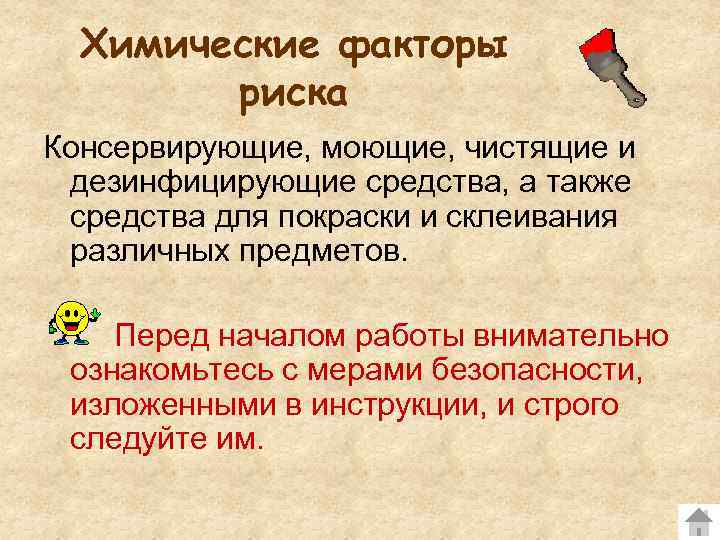 Химические факторы риска

Консервирующие, моющие, чистящие и дезинфицирующие средства, а также средства для покраски и склеивания различных предметов.

Перед началом работы внимательно ознакомьтесь с мерами безопасности, изложенными в инструкции, и строго следуйте им.